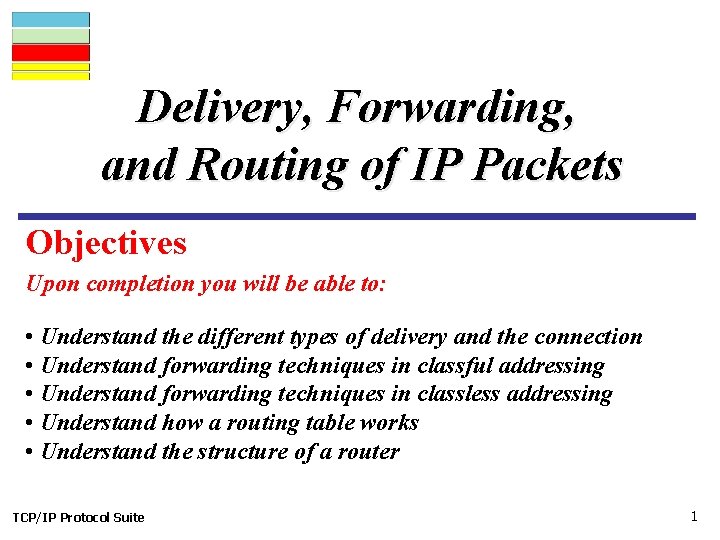 Delivery, Forwarding, and Routing of IP Packets

Objectives

Upon completion you will be able to:

• Understand the different types of delivery and the connection
• Understand forwarding techniques in classful addressing
• Understand forwarding techniques in classless addressing
• Understand how a routing table works
• Understand the structure of a router

TCP/IP Protocol Suite

1